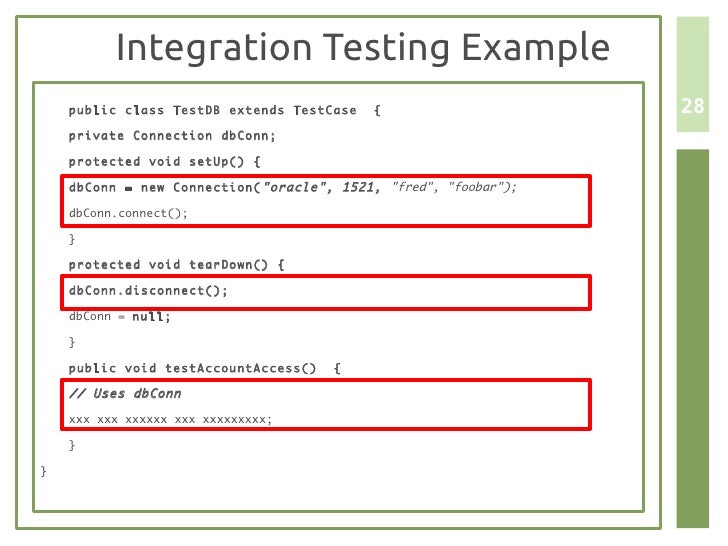 Integration Testing Example

28

public class TestDB extends TestCase {

private Connection dbConn;

protected void setUp() {

dbConn = new Connection("oracle", 1521, "fred", "foobar");

dbConn.connect();

}

protected void tearDown() {

dbConn.disconnect();

dbConn = null;

}

public void testAccountAccess() {

// Uses dbConn

xxx xxx xxxxxx xxx xxxxxxxxx;

}

}